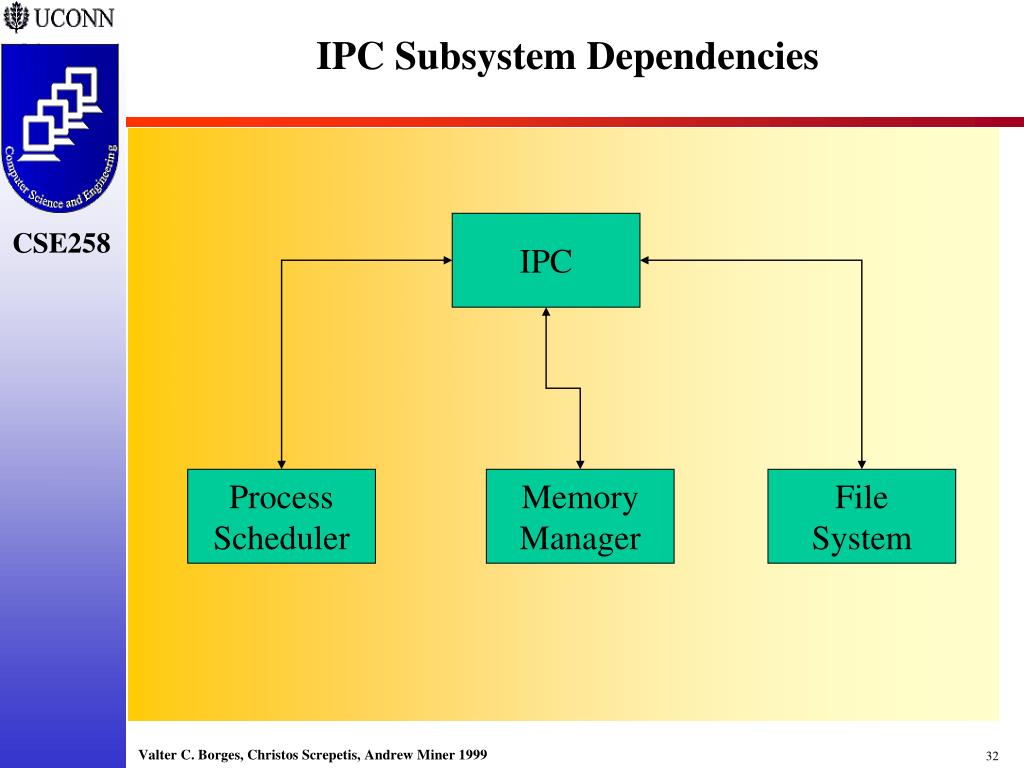 UCONN

Computer Science and Engineering

CSE258

IPC Subsystem Dependencies

IPC

Process Scheduler

Memory Manager

File System

Valter C. Borges, Christos Screpetis, Andrew Miner 1999

32